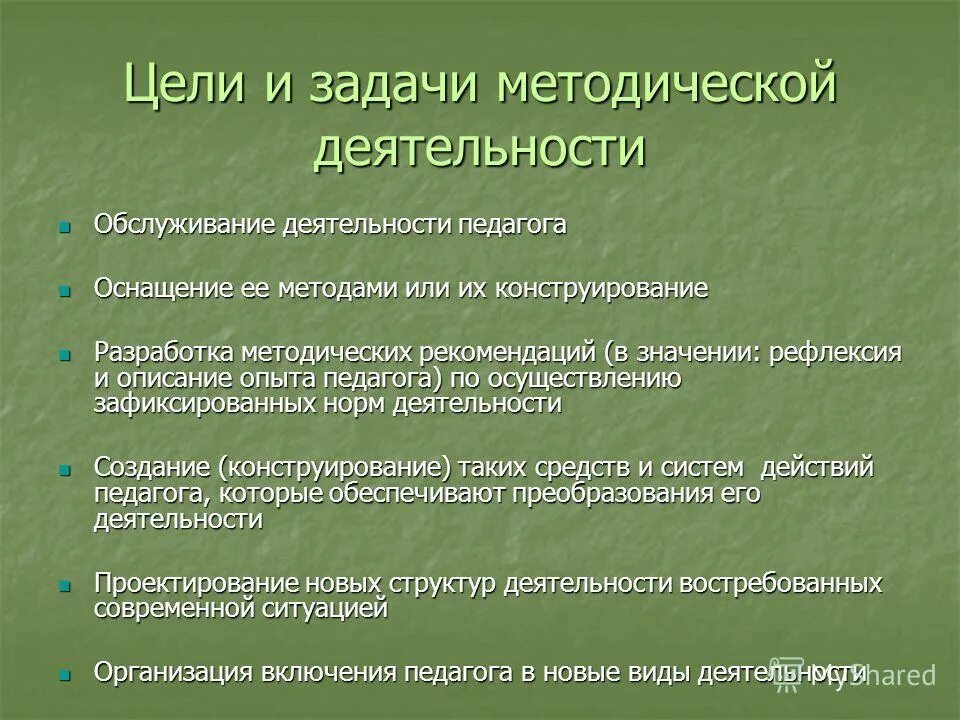 Цели и задачи методической деятельности

Обслуживание деятельности педагога

Оснащение ее методами или их конструирование

Разработка методических рекомендаций (в значении: рефлексия и описание опыта педагога) по осуществлению зафиксированных норм деятельности

Создание (конструирование) таких средств и систем действий педагога, которые обеспечивают преобразования его деятельности

Проектирование новых структур деятельности востребованных современной ситуацией

Организация включения педагога в новые виды деятельности

MyShared